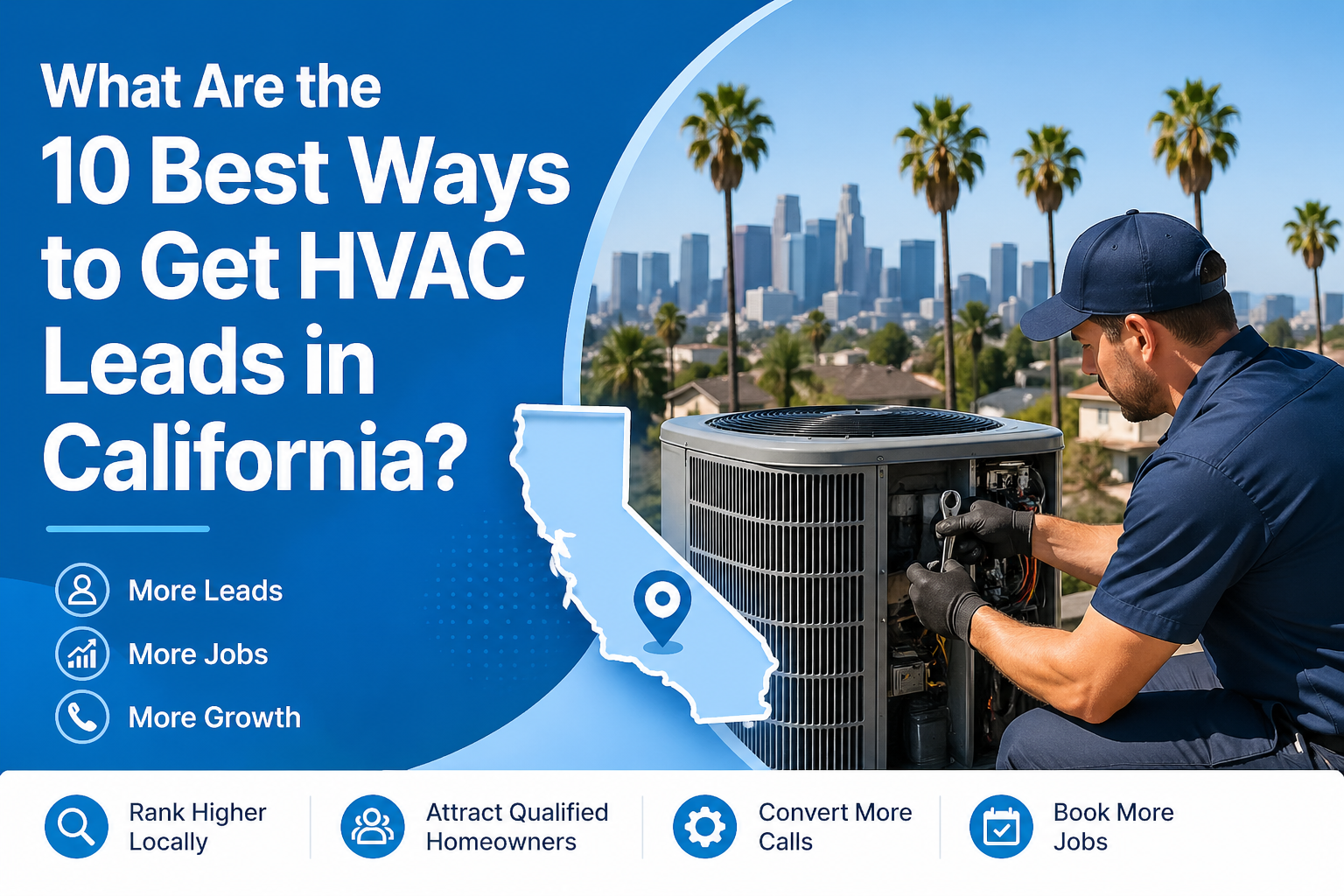 What Are the 10 Best Ways to Get HVAC Leads in California?

More Leads
More Jobs
More Growth

Rank Higher Locally
Attract Qualified Homeowners
Convert More Calls
Book More Jobs